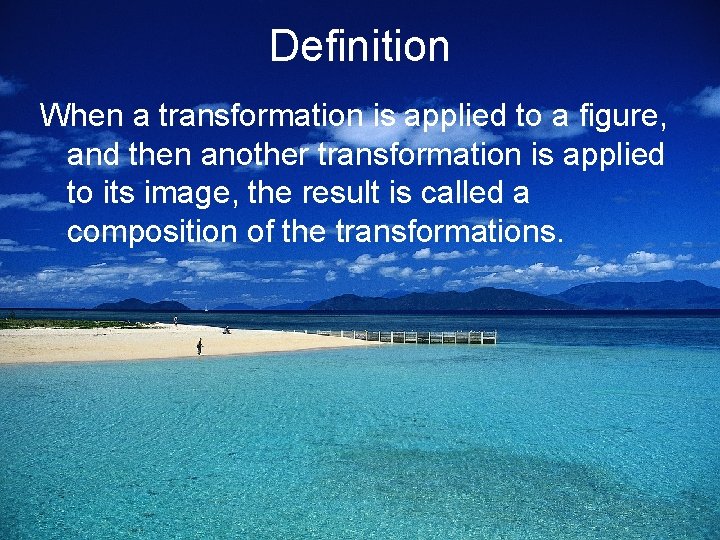 Definition

When a transformation is applied to a figure, and then another transformation is applied to its image, the result is called a composition of the transformations.